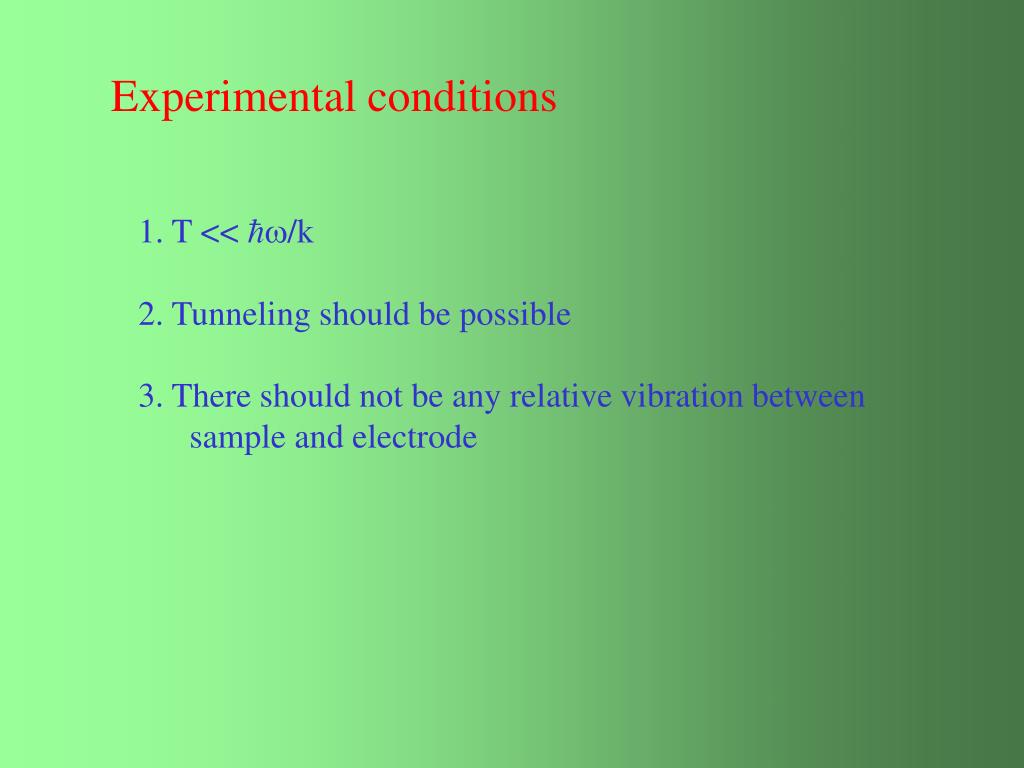 Experimental conditions

1. $T << \hbar\omega/k$

2. Tunneling should be possible

3. There should not be any relative vibration between sample and electrode